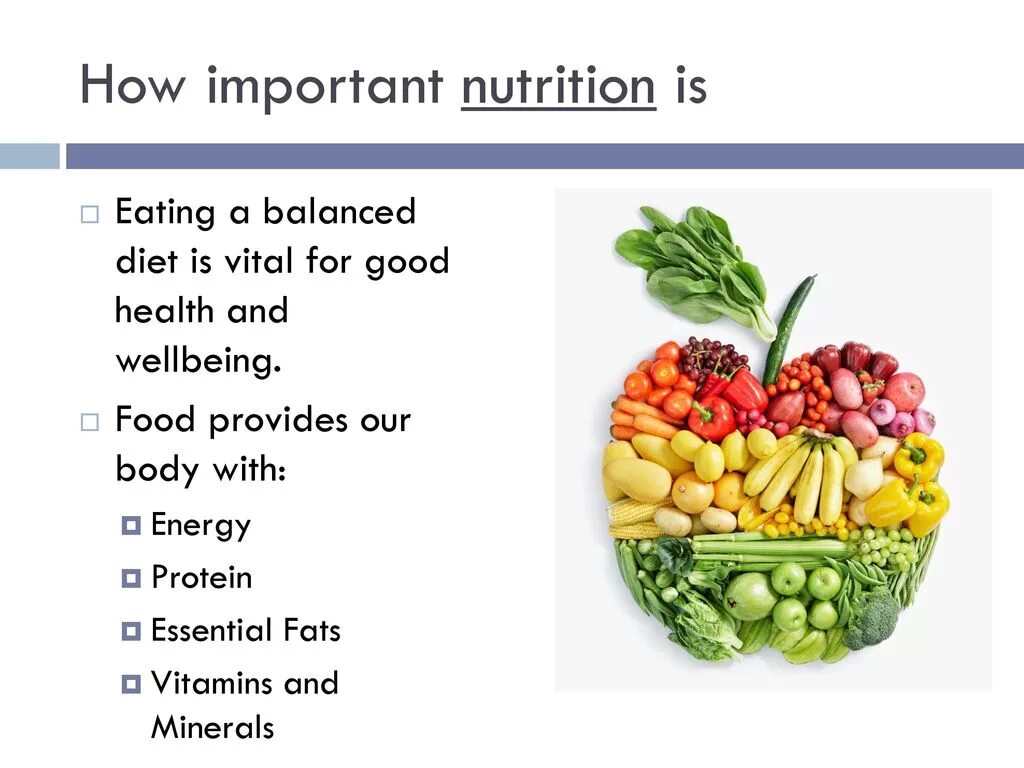 How important nutrition is

Eating a balanced diet is vital for good health and wellbeing.

Food provides our body with:

Energy

Protein

Essential Fats

Vitamins and Minerals